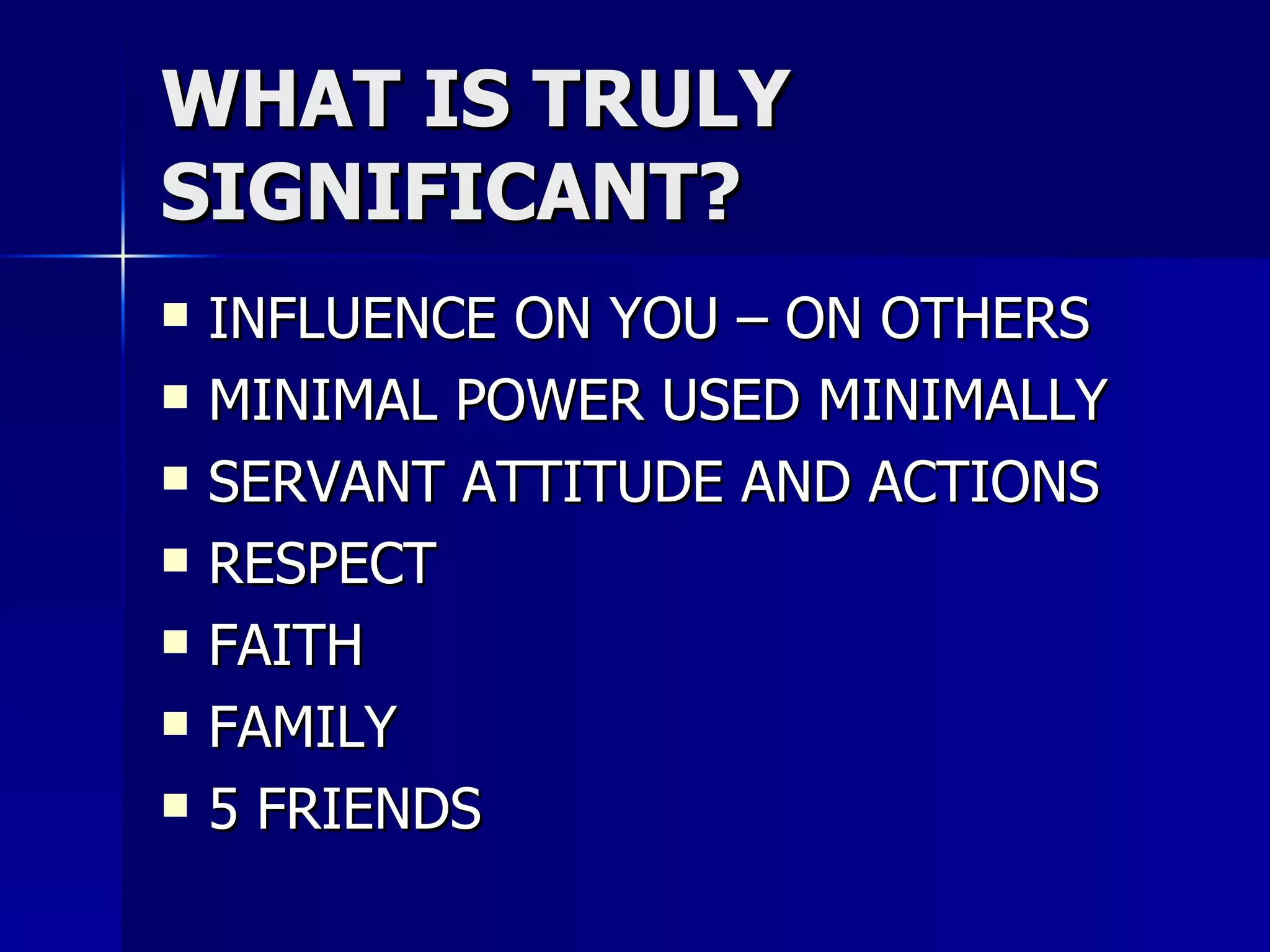 WHAT IS TRULY SIGNIFICANT?

- INFLUENCE ON YOU – ON OTHERS
- MINIMAL POWER USED MINIMALLY
- SERVANT ATTITUDE AND ACTIONS
- RESPECT
- FAITH
- FAMILY
- 5 FRIENDS